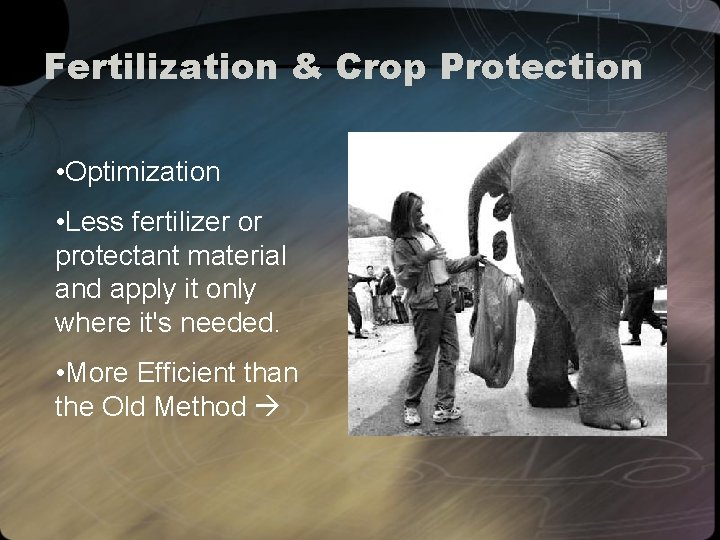 Fertilization & Crop Protection

•Optimization

•Less fertilizer or protectant material and apply it only where it's needed.

•More Efficient than the Old Method →